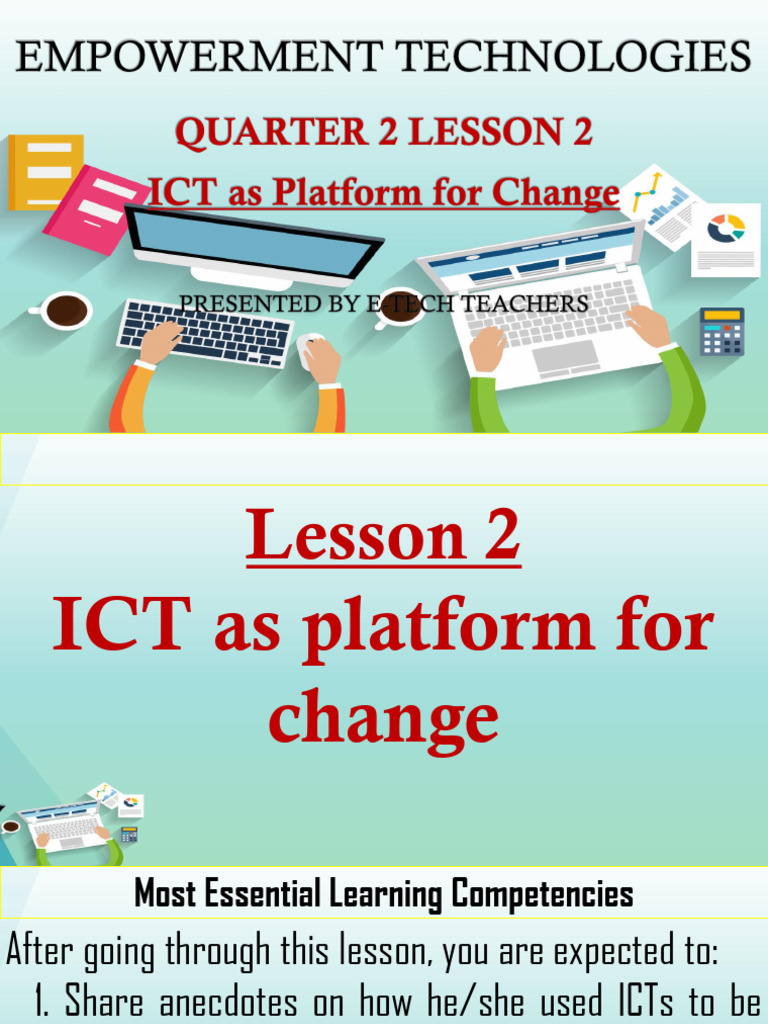 EMPOWERMENT TECHNOLOGIES

QUARTER 2 LESSON 2

ICT as Platform for Change

PRESENTED BY E-TECH TEACHERS

Lesson 2

ICT as platform for change

Most Essential Learning Competencies

After going through this lesson, you are expected to:

1. Share anecdotes on how he/she used ICTs to be